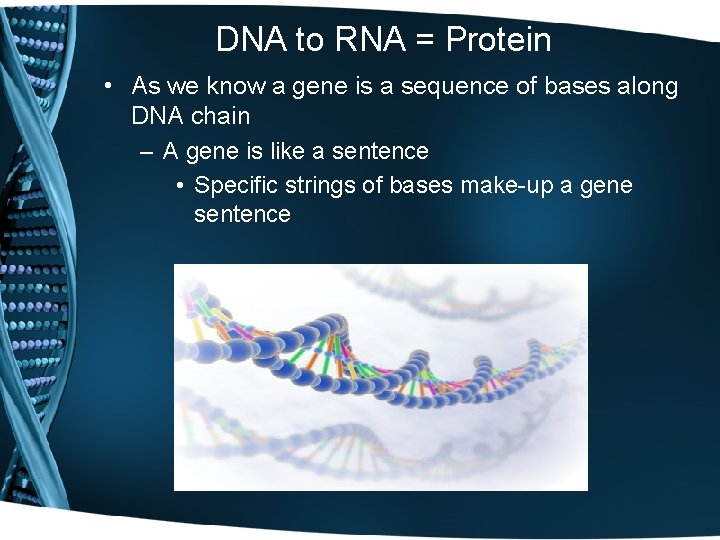 DNA to RNA = Protein

• As we know a gene is a sequence of bases along DNA chain

– A gene is like a sentence

• Specific strings of bases make-up a gene sentence